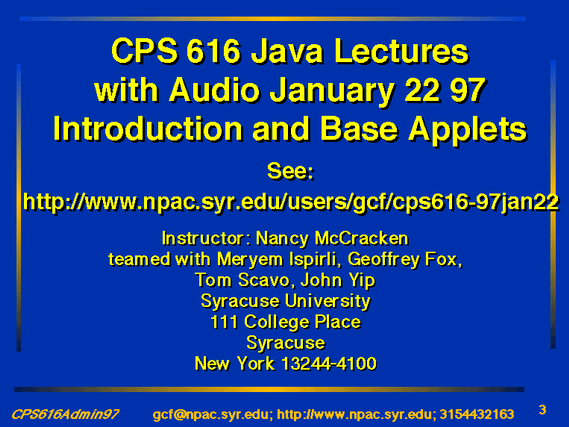 CPS 616 Java Lectures with Audio January 22 97 Introduction and Base Applets

See:
http://www.npac.syr.edu/users/gcf/cps616-97jan22

Instructor: Nancy McCracken
teamed with Meryem Ispirli, Geoffrey Fox,
Tom Scavo, John Yip
Syracuse University
111 College Place
Syracuse
New York 13244-4100

CPS616Admin97 gcf@npac.syr.edu; http://www.npac.syr.edu; 3154432163 3